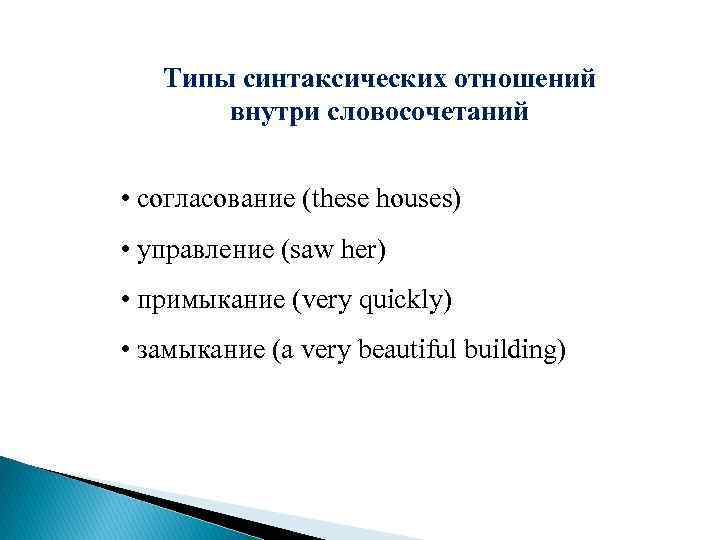 Типы синтаксических отношений внутри словосочетаний

• согласование (these houses)

• управление (saw her)

• примыкание (very quickly)

• замыкание (a very beautiful building)